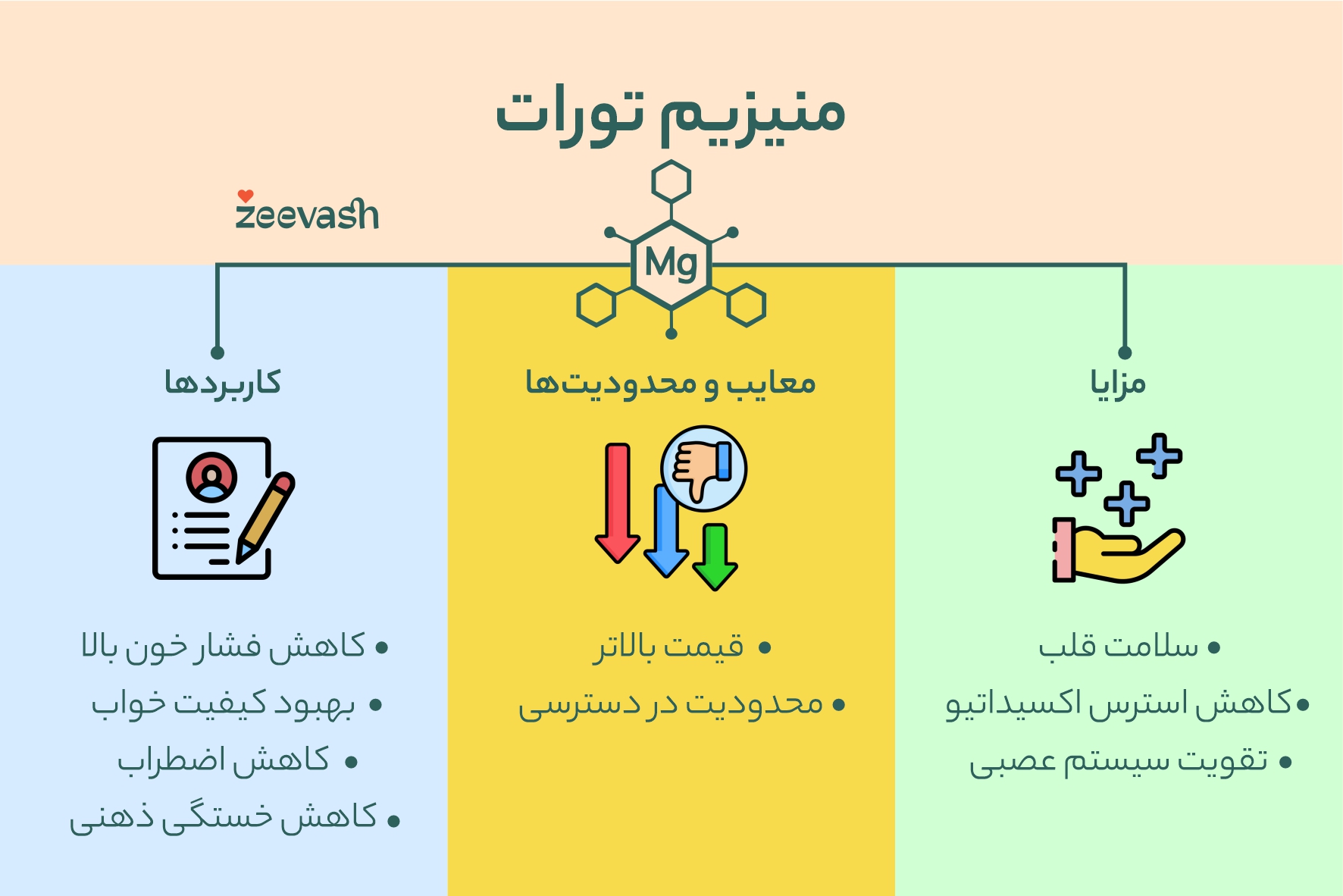 منیزیم تورات

zeevash

Mg

مزایا

• سلامت قلب
• کاهش استرس اکسیداتیو
• تقویت سیستم عصبی

معایب و محدودیت‌ها

• قیمت بالاتر
• محدودیت در دسترسی

کاربردها

• کاهش فشار خون بالا
• بهبود کیفیت خواب
• کاهش اضطراب
• کاهش خستگی ذهنی